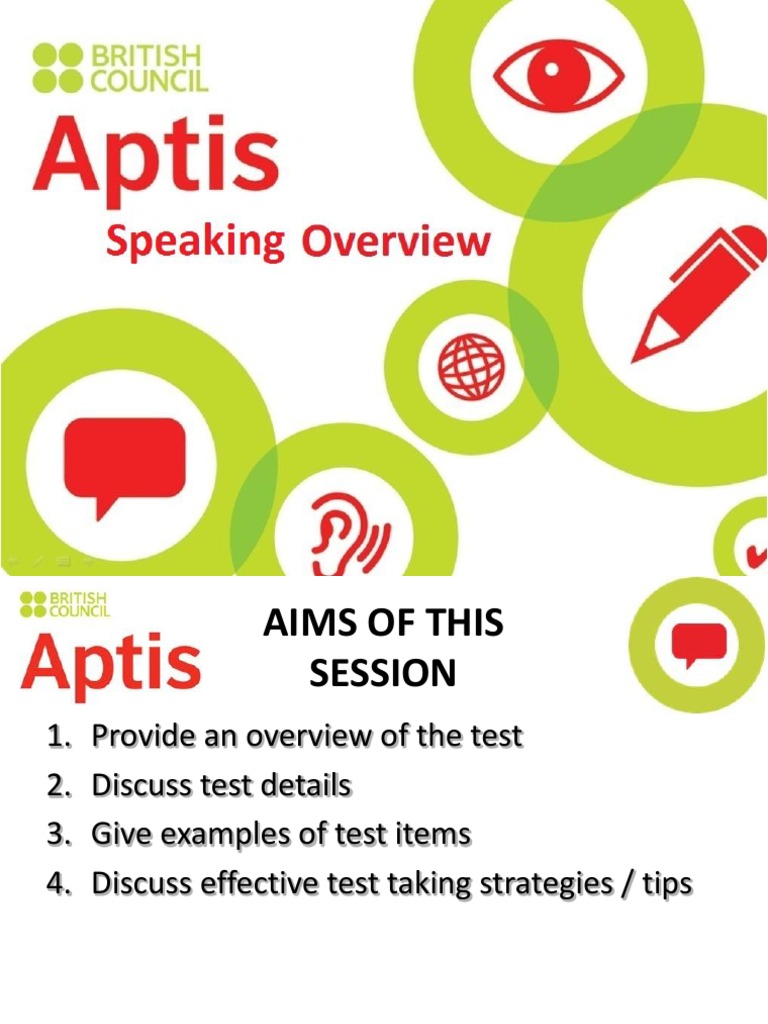 BRITISH COUNCIL

Aptis

Speaking Overview

BRITISH COUNCIL

Aptis

AIMS OF THIS SESSION

1. Provide an overview of the test
2. Discuss test details
3. Give examples of test items
4. Discuss effective test taking strategies / tips